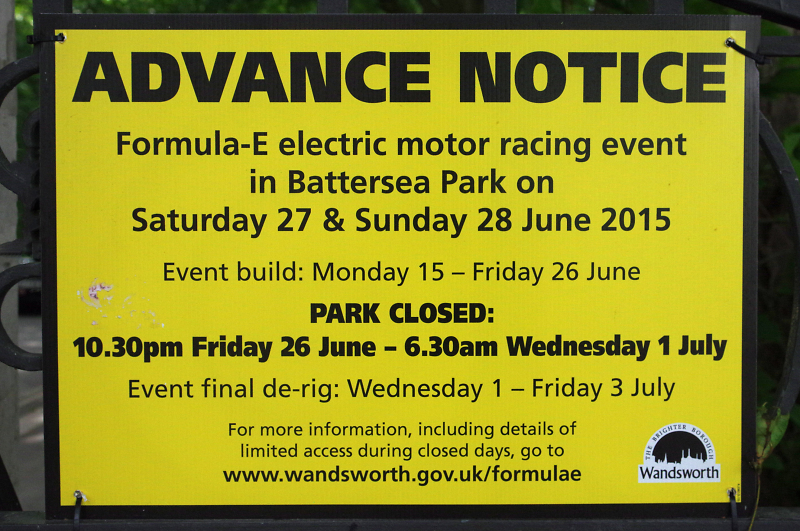 ADVANCE NOTICE

Formula-E electric motor racing event in Battersea Park on Saturday 27 & Sunday 28 June 2015

Event build: Monday 15 – Friday 26 June

PARK CLOSED:
10.30pm Friday 26 June – 6.30am Wednesday 1 July

Event final de-rig: Wednesday 1 – Friday 3 July

For more information, including details of limited access during closed days, go to
www.wandsworth.gov.uk/formulae

THE BRIGHTER BOROUGH
Wandsworth